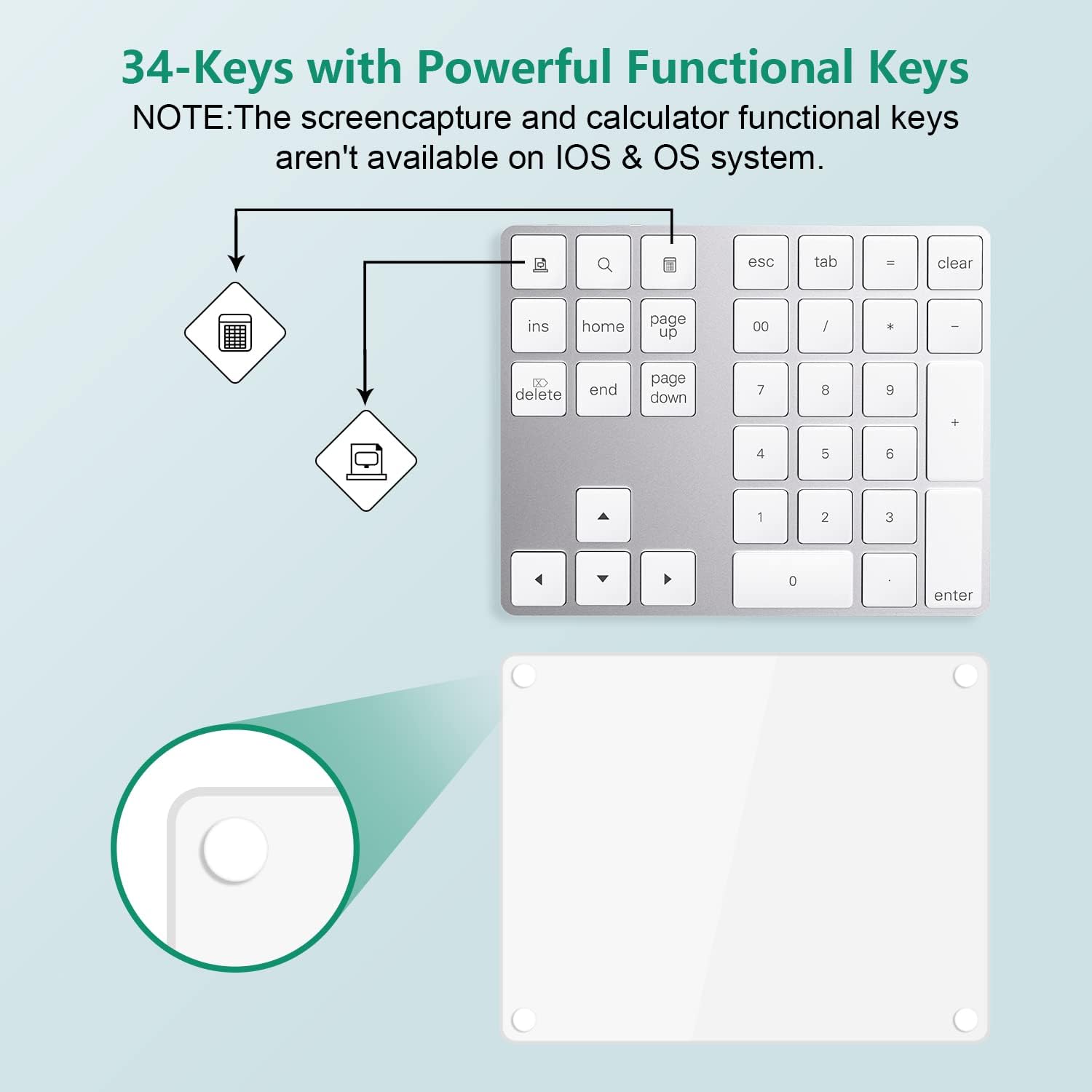 34-Keys with Powerful Functional Keys

NOTE:The screencapture and calculator functional keys aren't available on IOS & OS system.

esc
tab
=
clear
ins
home
page up
00
/
*
−
delete
end
page down
7
8
9
+
4
5
6
1
2
3
0
.
enter